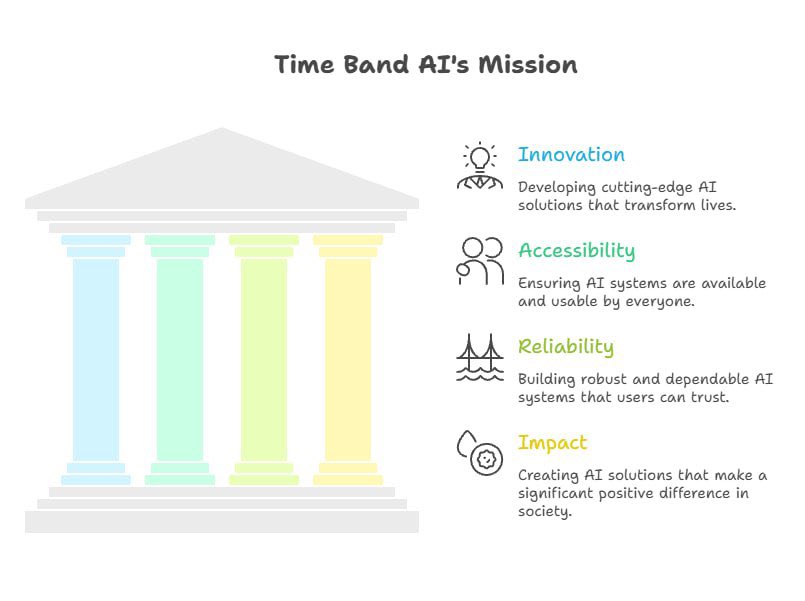 Time Band AI's Mission

Innovation

Developing cutting-edge AI solutions that transform lives.

Accessibility

Ensuring AI systems are available and usable by everyone.

Reliability

Building robust and dependable AI systems that users can trust.

Impact

Creating AI solutions that make a significant positive difference in society.